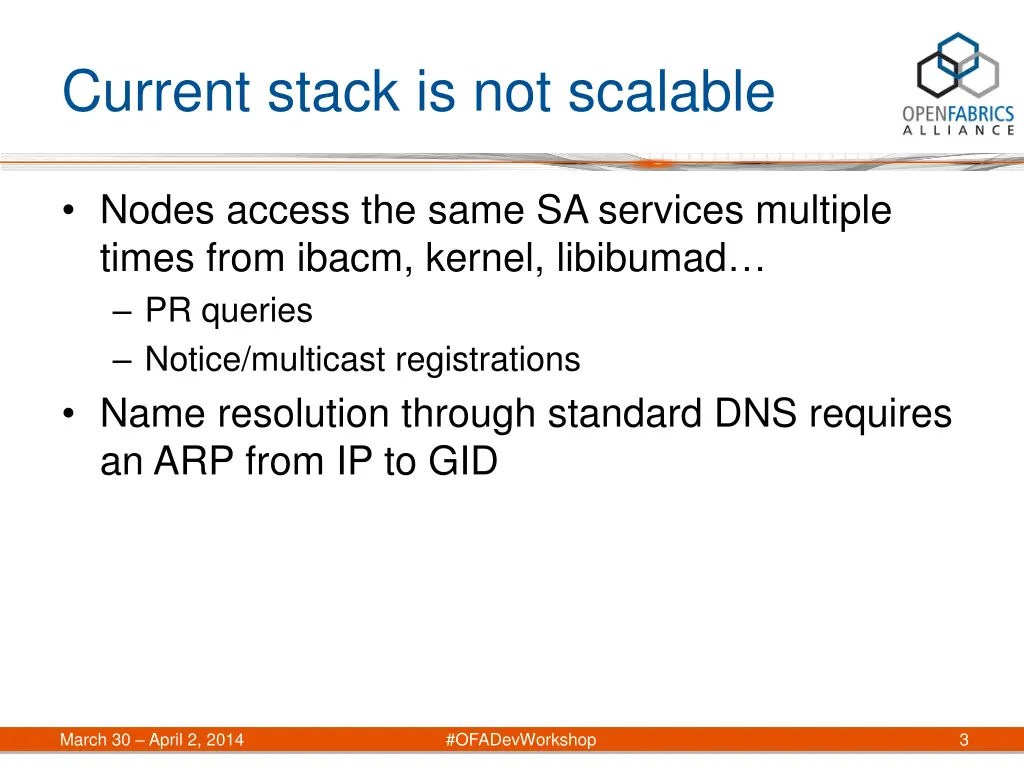 Current stack is not scalable

OPENFABRICS ALLIANCE

• Nodes access the same SA services multiple times from ibacm, kernel, libibumad…
– PR queries
– Notice/multicast registrations
• Name resolution through standard DNS requires an ARP from IP to GID

March 30 – April 2, 2014

#OFADevWorkshop

3